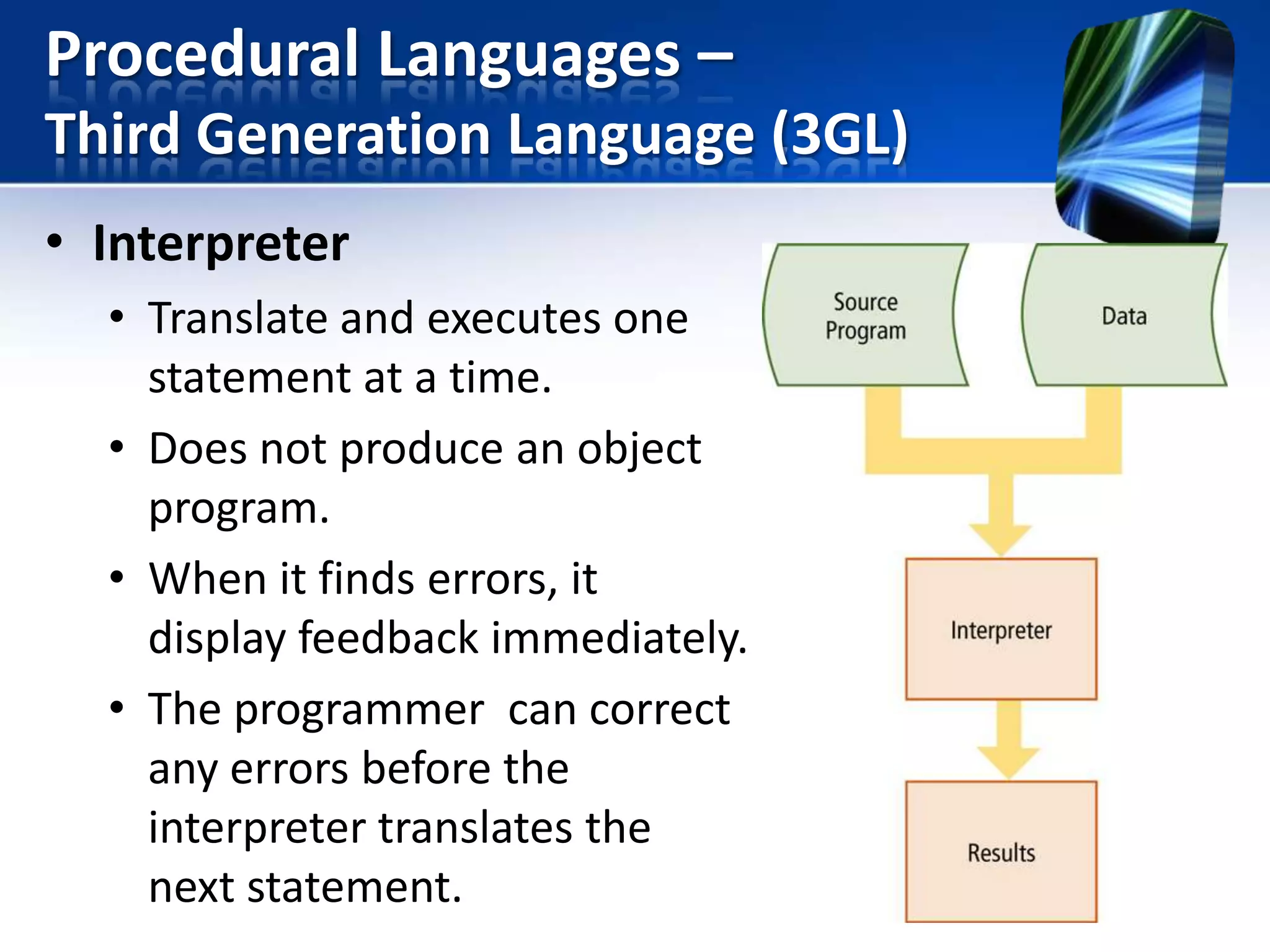 Procedural Languages –
Third Generation Language (3GL)

• Interpreter
  • Translate and executes one statement at a time.
  • Does not produce an object program.
  • When it finds errors, it display feedback immediately.
  • The programmer can correct any errors before the interpreter translates the next statement.

Source Program

Data

Interpreter

Results